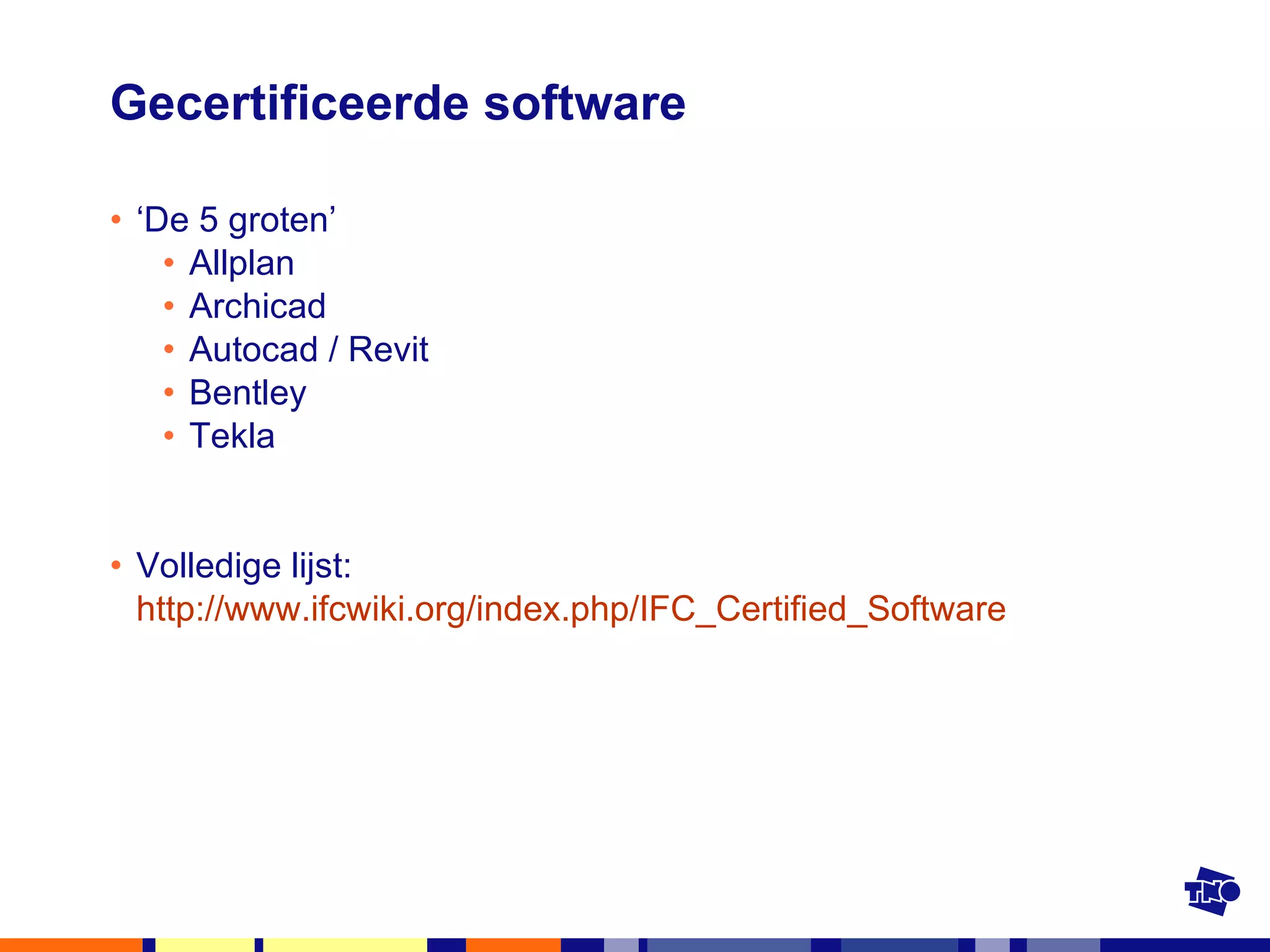 Gecertificeerde software

• ‘De 5 groten’
  • Allplan
  • Archicad
  • Autocad / Revit
  • Bentley
  • Tekla

• Volledige lijst: http://www.ifcwiki.org/index.php/IFC_Certified_Software

TNO